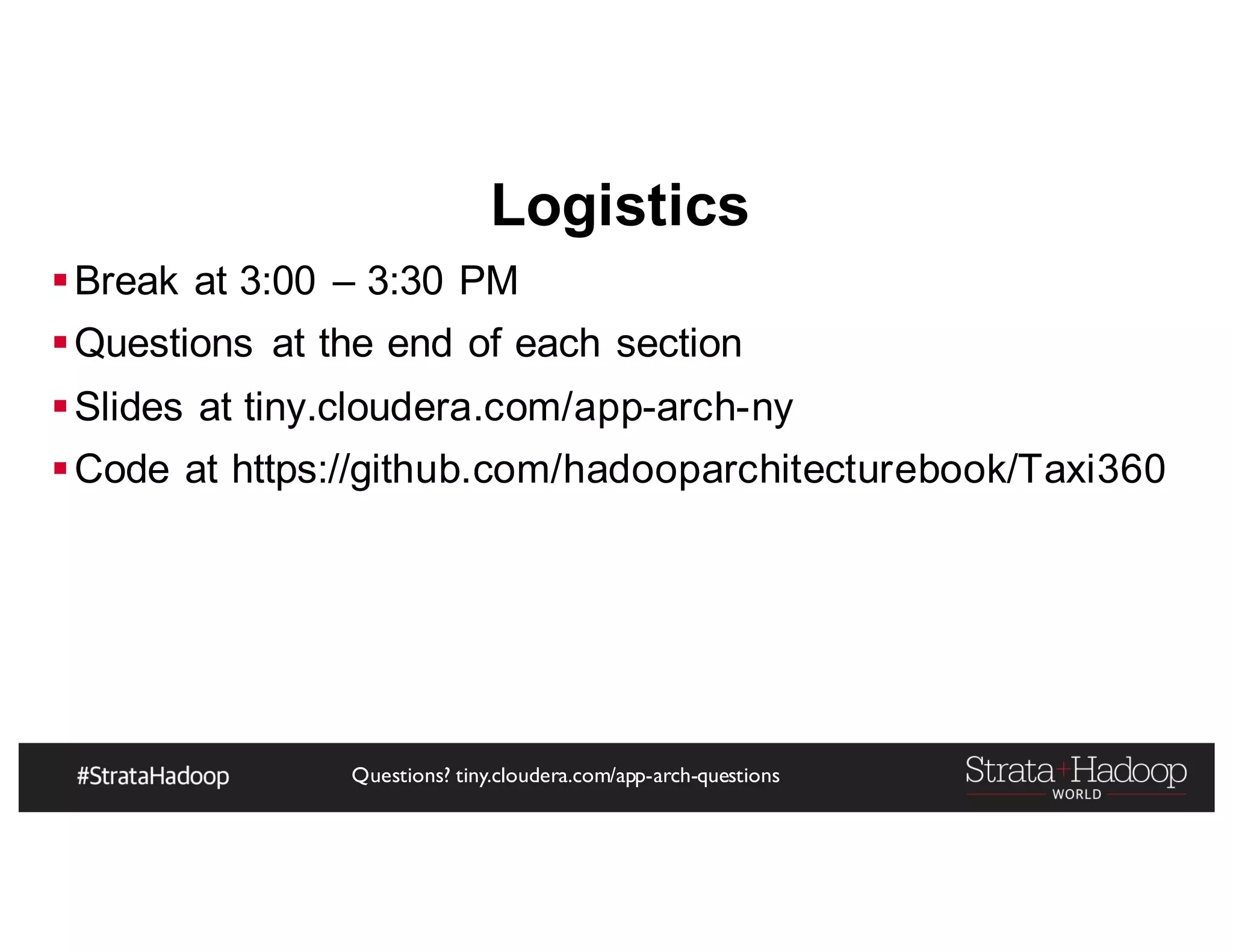 Logistics

▪ Break at 3:00 – 3:30 PM
▪ Questions at the end of each section
▪ Slides at tiny.cloudera.com/app-arch-ny
▪ Code at https://github.com/hadooparchitecturebook/Taxi360

#StrataHadoop

Questions? tiny.cloudera.com/app-arch-questions

Strata+Hadoop WORLD